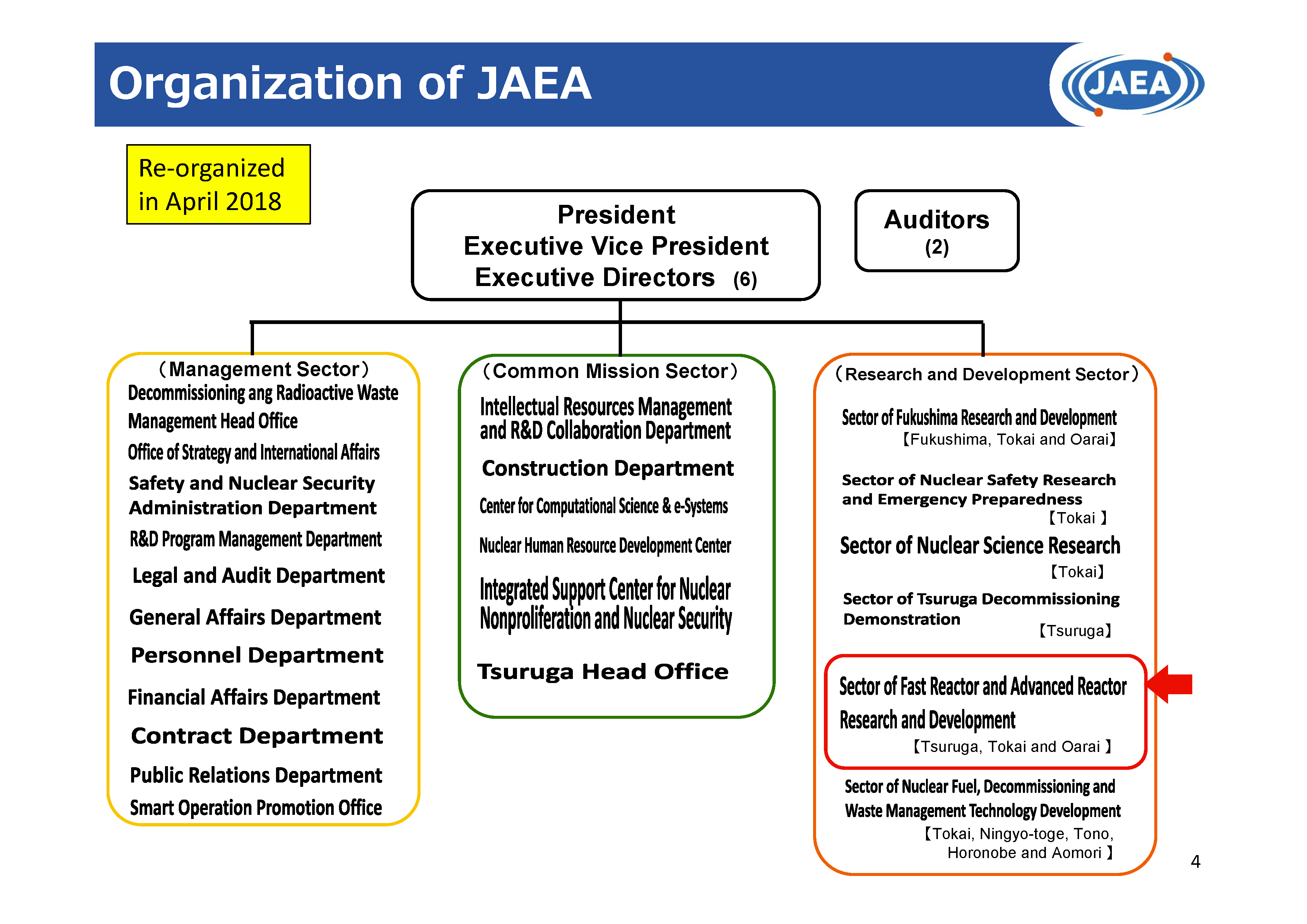 Organization of JAEA

JAEA

Re-organized in April 2018

President
Executive Vice President
Executive Directors (6)

Auditors
(2)

（Management Sector）
Decommissioning ang Radioactive Waste Management Head Office
Office of Strategy and International Affairs
Safety and Nuclear Security Administration Department
R&D Program Management Department
Legal and Audit Department
General Affairs Department
Personnel Department
Financial Affairs Department
Contract Department
Public Relations Department
Smart Operation Promotion Office

（Common Mission Sector）
Intellectual Resources Management and R&D Collaboration Department
Construction Department
Center for Computational Science & e-Systems
Nuclear Human Resource Development Center
Integrated Support Center for Nuclear Nonproliferation and Nuclear Security
Tsuruga Head Office

（Research and Development Sector）
Sector of Fukushima Research and Development
【Fukushima, Tokai and Oarai】
Sector of Nuclear Safety Research and Emergency Preparedness
【Tokai 】
Sector of Nuclear Science Research
【Tokai】
Sector of Tsuruga Decommissioning Demonstration
【Tsuruga】
Sector of Fast Reactor and Advanced Reactor Research and Development
【Tsuruga, Tokai and Oarai 】
Sector of Nuclear Fuel, Decommissioning and Waste Management Technology Development
【Tokai, Ningyo-toge, Tono, Horonobe and Aomori 】

4